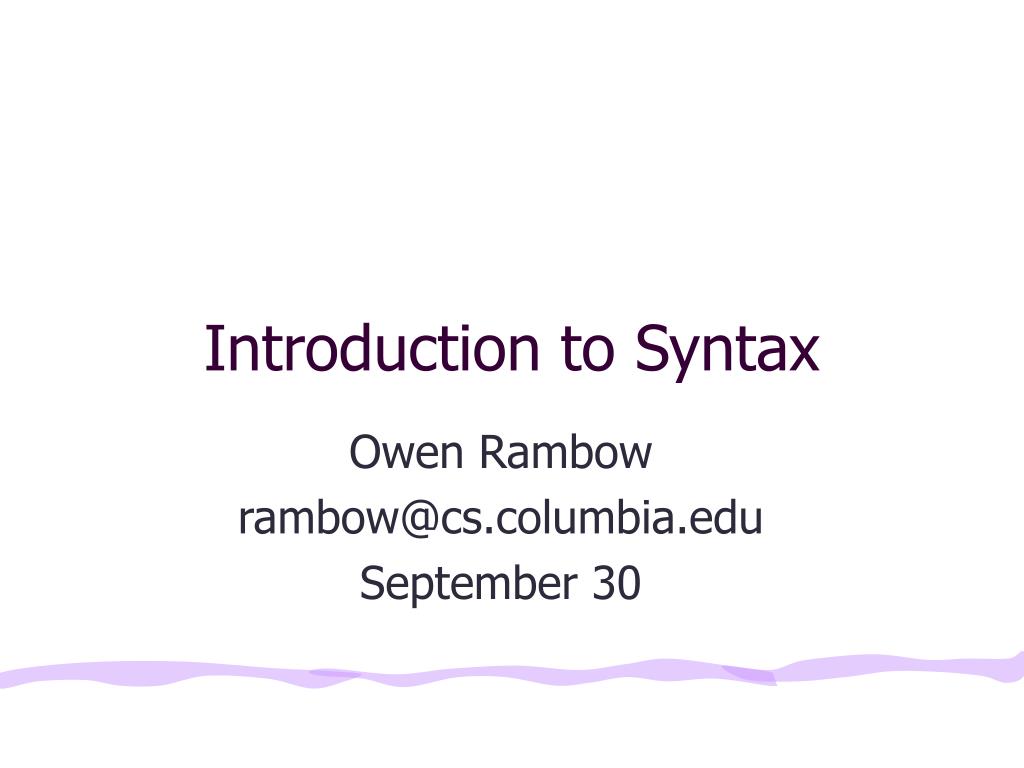 Introduction to Syntax

Owen Rambow
rambow@cs.columbia.edu
September 30